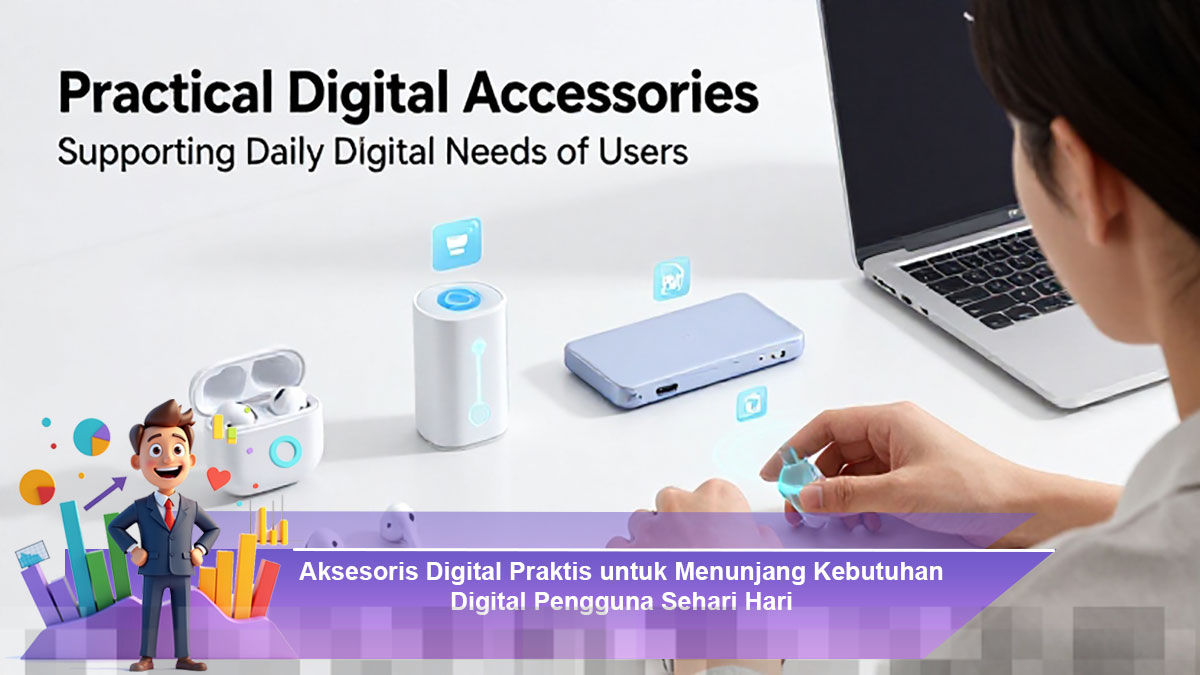 Practical Digital Accessories
Supporting Daily Digital Needs of Users

Aksesoris Digital Praktis untuk Menunjang Kebutuhan Digital Pengguna Sehari Hari